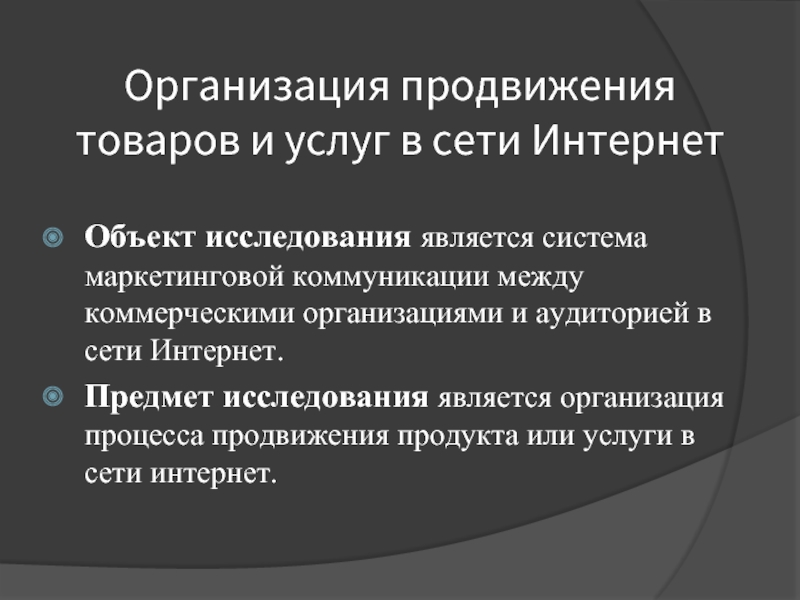 Организация продвижения товаров и услуг в сети Интернет

Объект исследования является система маркетинговой коммуникации между коммерческими организациями и аудиторией в сети Интернет.

Предмет исследования является организация процесса продвижения продукта или услуги в сети интернет.